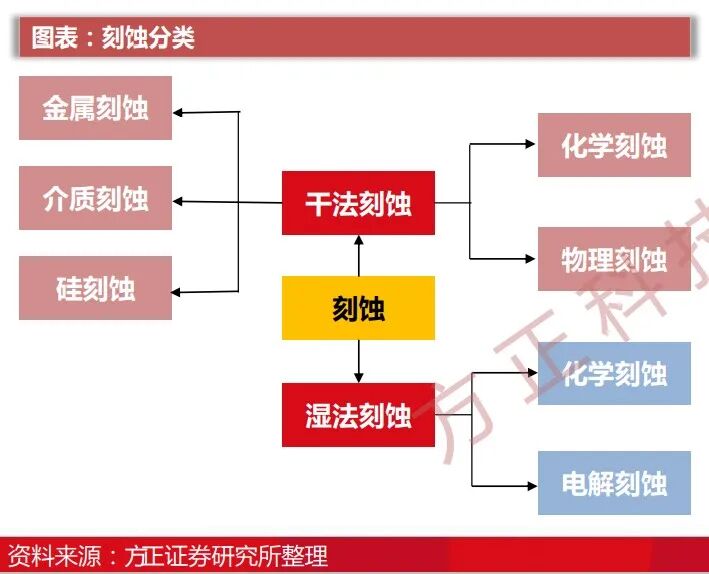 图表：刻蚀分类

金属刻蚀

介质刻蚀

硅刻蚀

干法刻蚀

刻蚀

湿法刻蚀

化学刻蚀

物理刻蚀

化学刻蚀

电解刻蚀

方正科技

资料来源：方正证券研究所整理